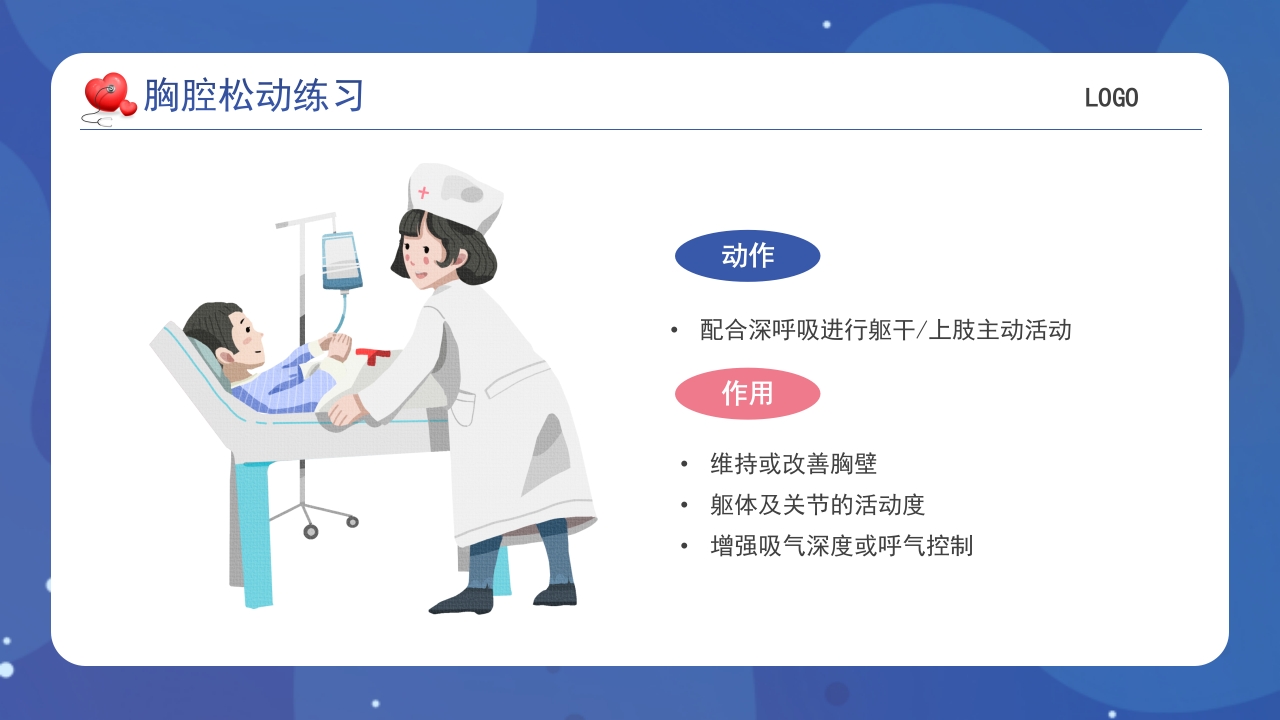 胸腔松动练习

LOGO

动作

• 配合深呼吸进行躯干/上肢主动活动

作用

• 维持或改善胸壁
• 躯体及关节的活动度
• 增强吸气深度或呼气控制